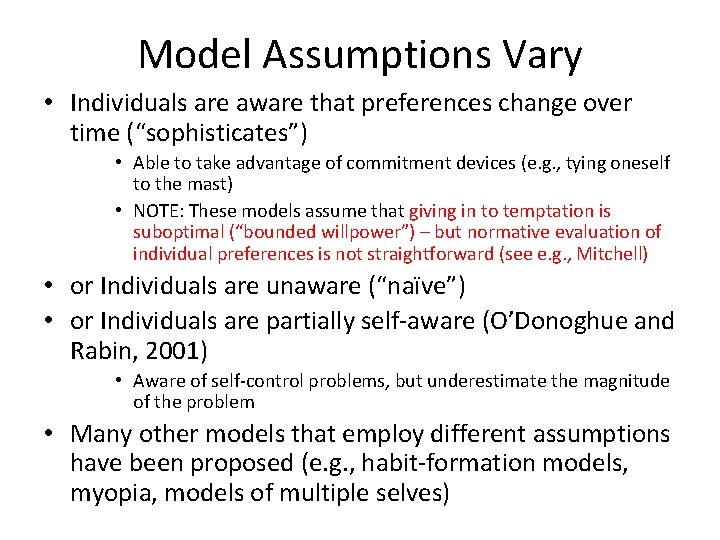 Model Assumptions Vary

• Individuals are aware that preferences change over time (“sophisticates”)
  • Able to take advantage of commitment devices (e.g., tying oneself to the mast)
  • NOTE: These models assume that giving in to temptation is suboptimal (“bounded willpower”) – but normative evaluation of individual preferences is not straightforward (see e.g., Mitchell)
• or Individuals are unaware (“naïve”)
• or Individuals are partially self-aware (O’Donoghue and Rabin, 2001)
  • Aware of self-control problems, but underestimate the magnitude of the problem
• Many other models that employ different assumptions have been proposed (e.g., habit-formation models, myopia, models of multiple selves)